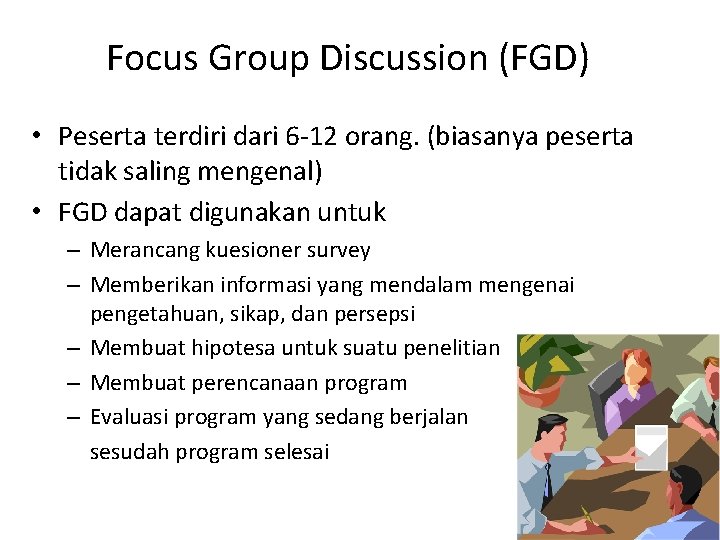 Focus Group Discussion (FGD)

• Peserta terdiri dari 6-12 orang. (biasanya peserta tidak saling mengenal)
• FGD dapat digunakan untuk
– Merancang kuesioner survey
– Memberikan informasi yang mendalam mengenai pengetahuan, sikap, dan persepsi
– Membuat hipotesa untuk suatu penelitian
– Membuat perencanaan program
– Evaluasi program yang sedang berjalan
sesudah program selesai